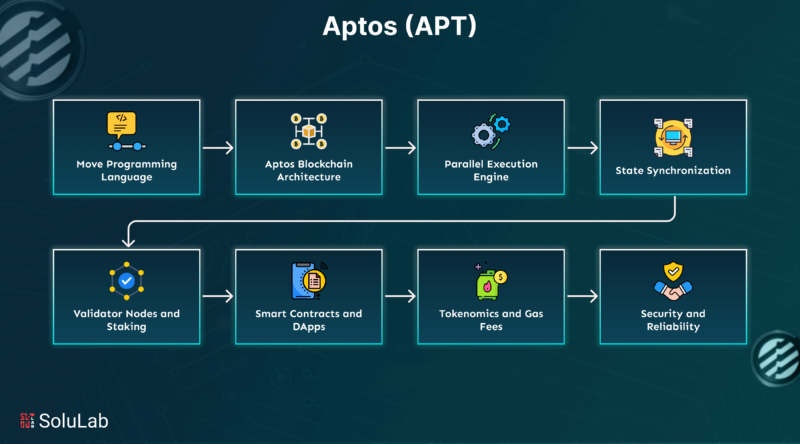 Aptos (APT)

Move Programming Language

Aptos Blockchain Architecture

Parallel Execution Engine

State Synchronization

Validator Nodes and Staking

Smart Contracts and DApps

Tokenomics and Gas Fees

Security and Reliability

SoluLab